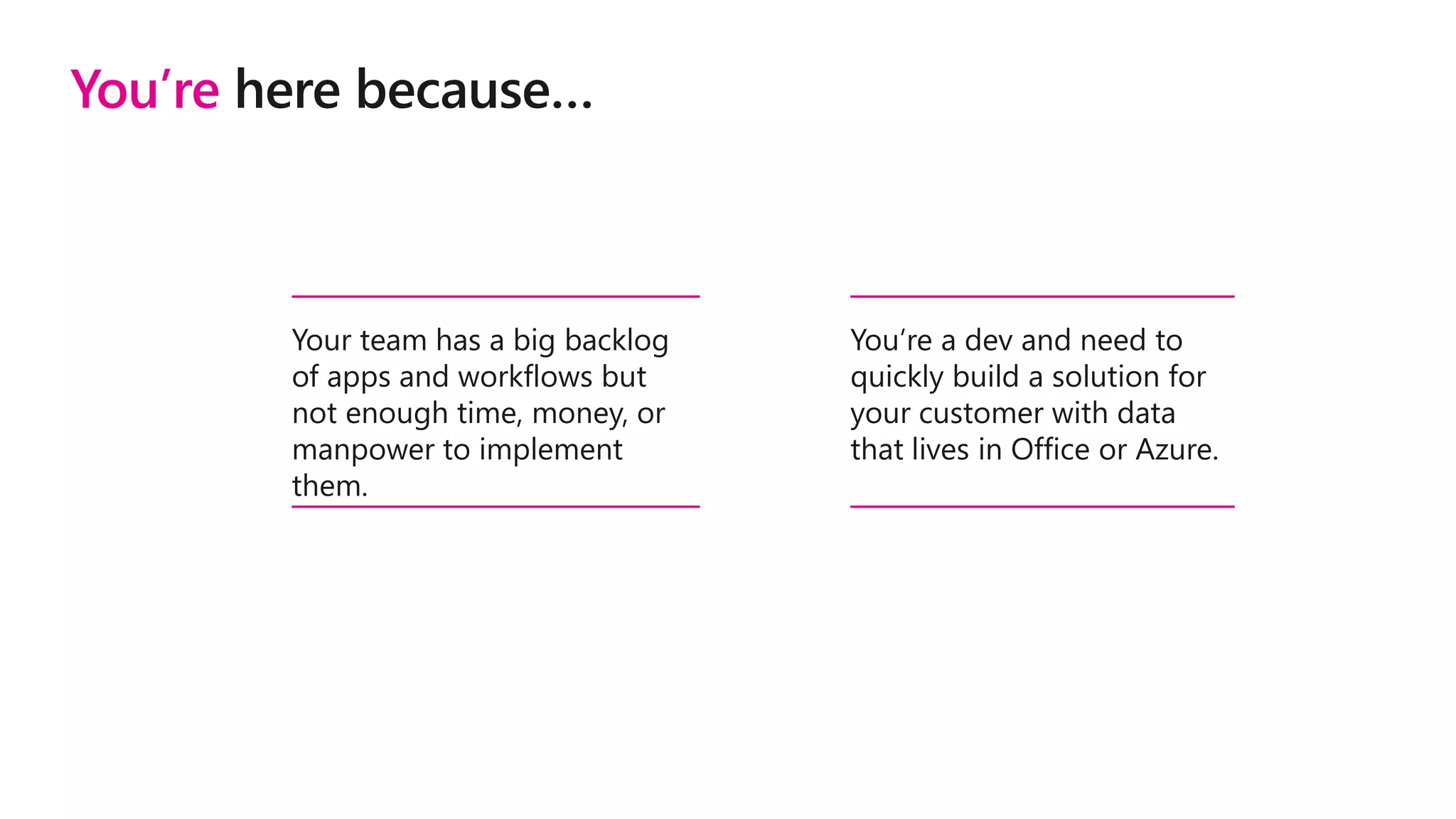 You’re here because...

Your team has a big backlog of apps and workflows but not enough time, money, or manpower to implement them.

You’re a dev and need to quickly build a solution for your customer with data that lives in Office or Azure.